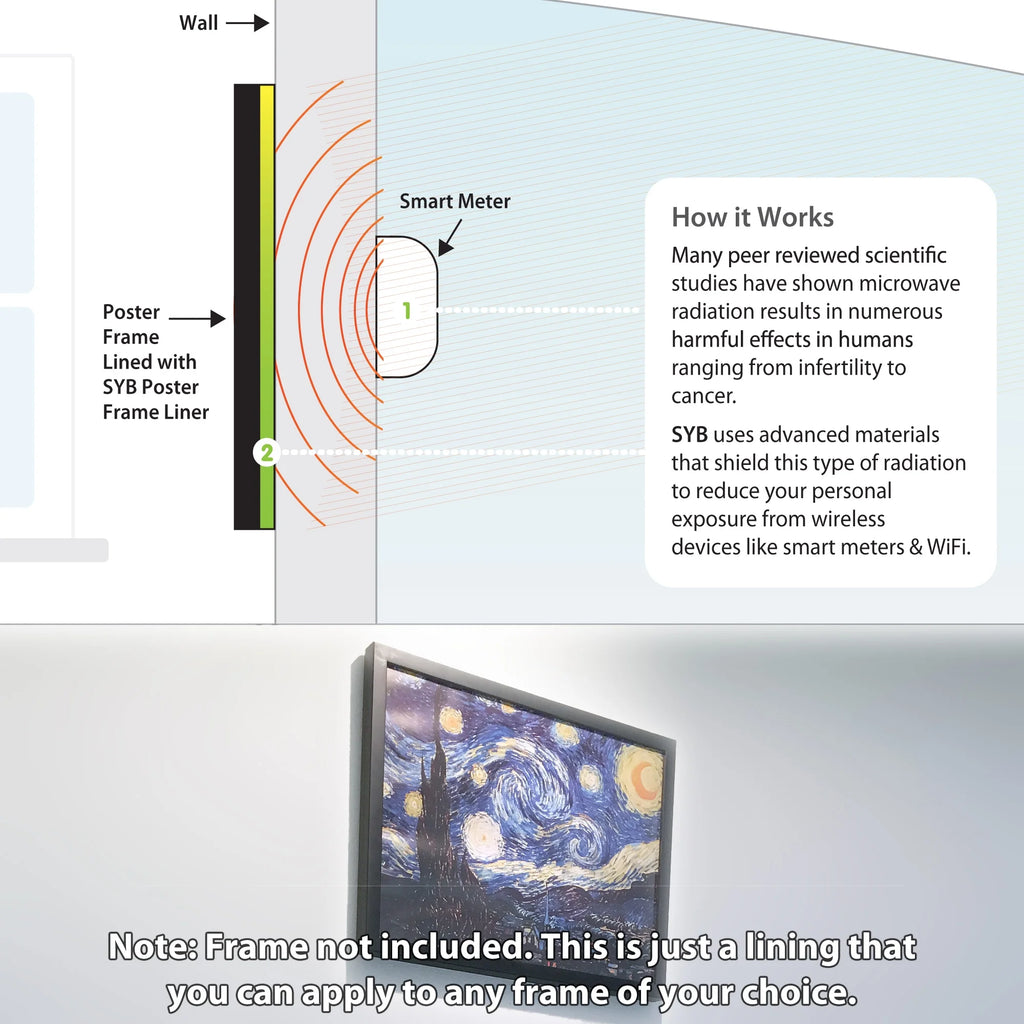 Wall

Smart Meter

Poster Frame Lined with SYB Poster Frame Liner

1

2

How it Works

Many peer reviewed scientific studies have shown microwave radiation results in numerous harmful effects in humans ranging from infertility to cancer.

SYB uses advanced materials that shield this type of radiation to reduce your personal exposure from wireless devices like smart meters & WiFi.

Note: Frame not included. This is just a lining that you can apply to any frame of your choice.